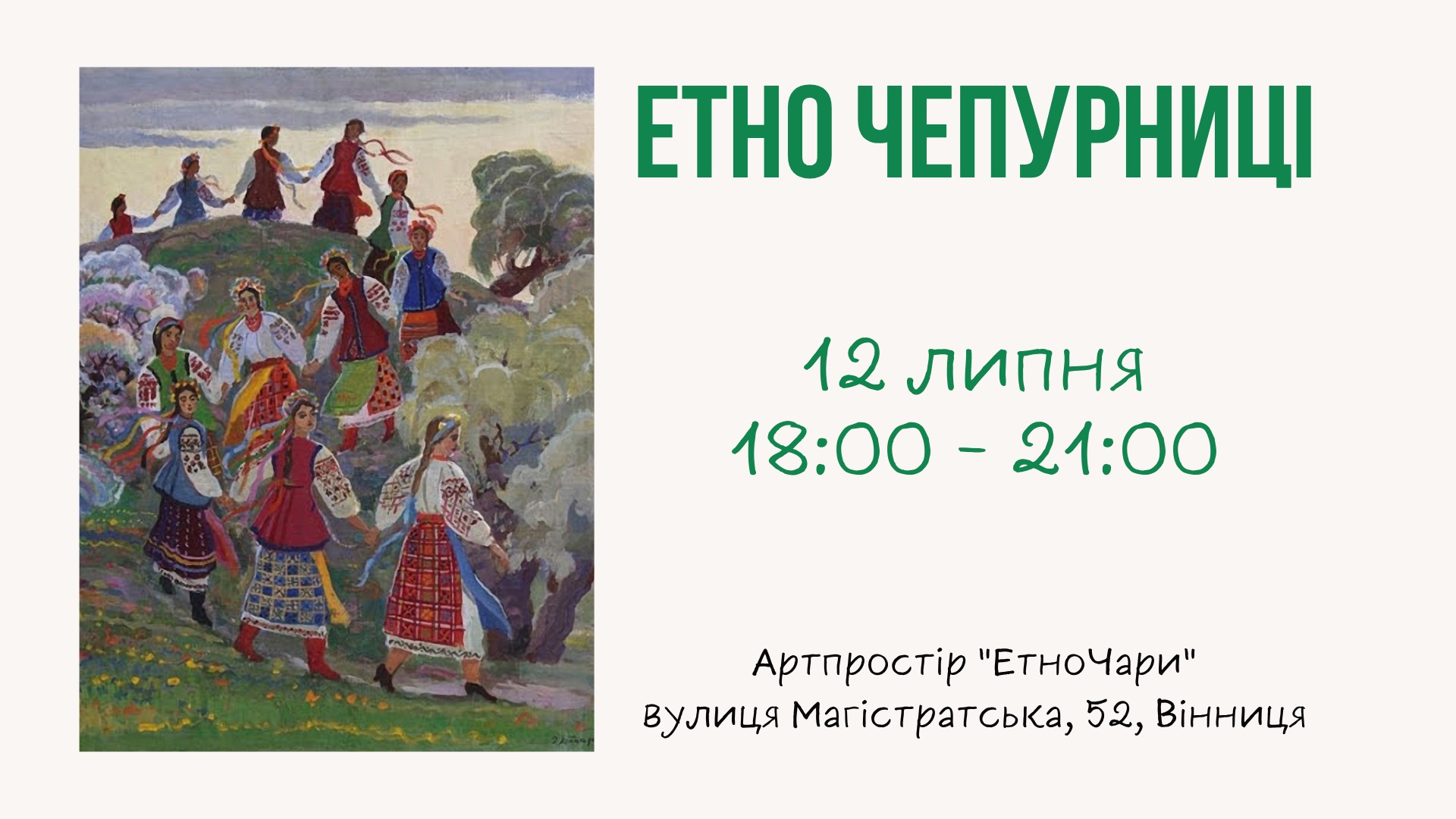 ЕТНО ЧЕПУРНИЦІ

12 липня
18:00 - 21:00

Артпростір "ЕтноЧари"
вулиця Магістратська, 52, Вінниця